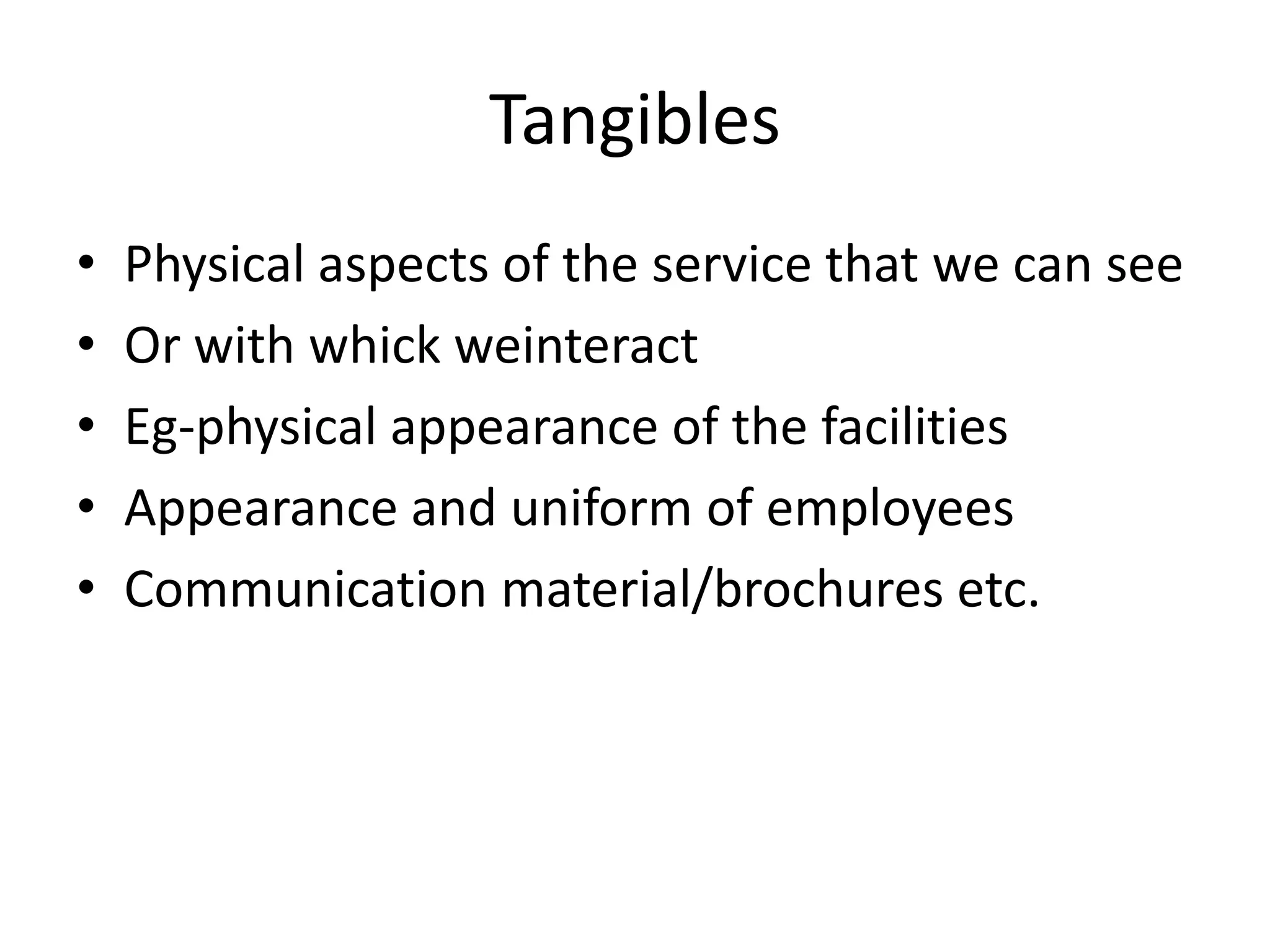 Tangibles

• Physical aspects of the service that we can see
• Or with whick weinteract
• Eg-physical appearance of the facilities
• Appearance and uniform of employees
• Communication material/brochures etc.